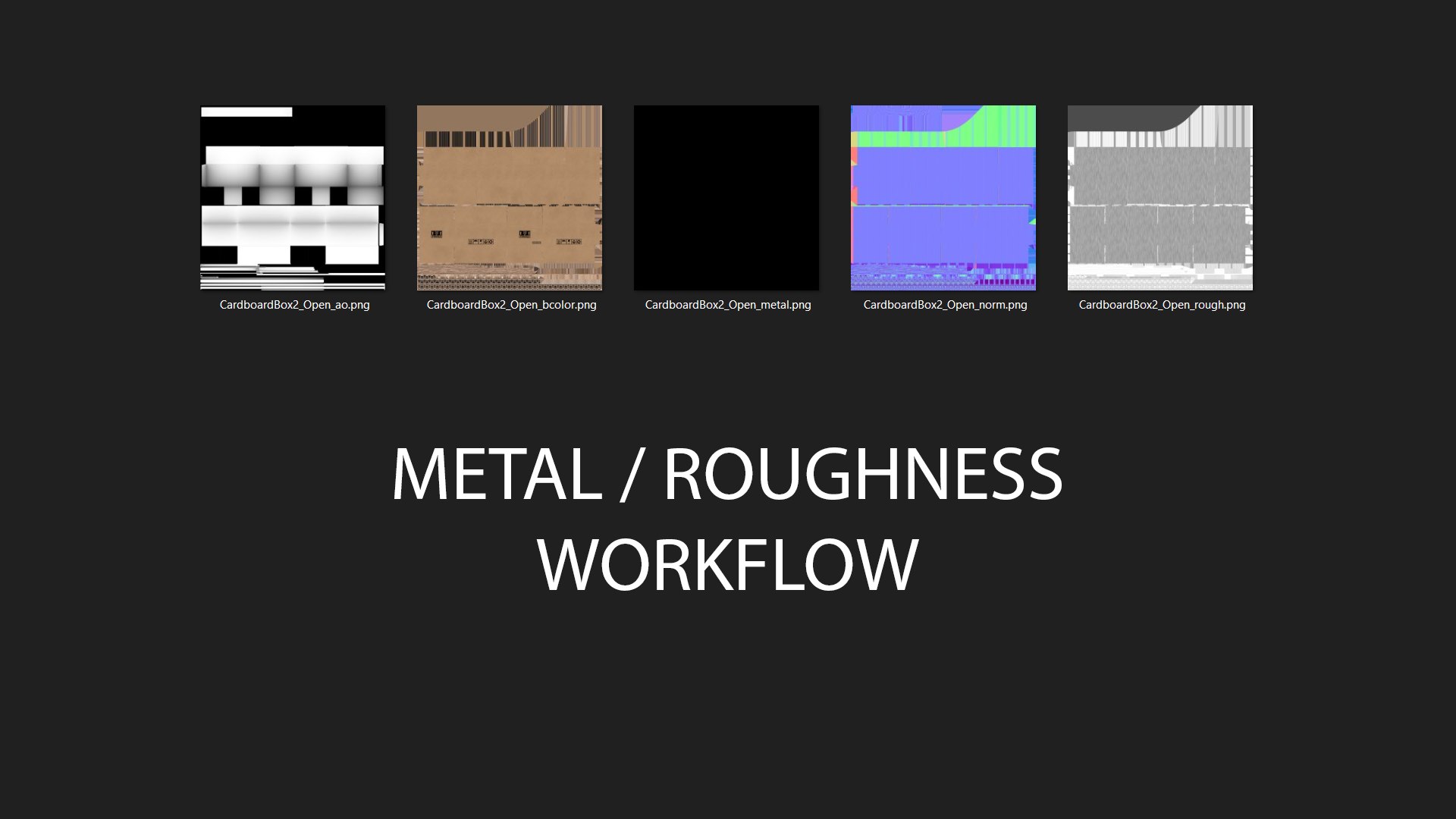 CardboardBox2_Open_ao.png

CardboardBox2_Open_bcolor.png

CardboardBox2_Open_metal.png

CardboardBox2_Open_norm.png

CardboardBox2_Open_rough.png

METAL / ROUGHNESS
WORKFLOW